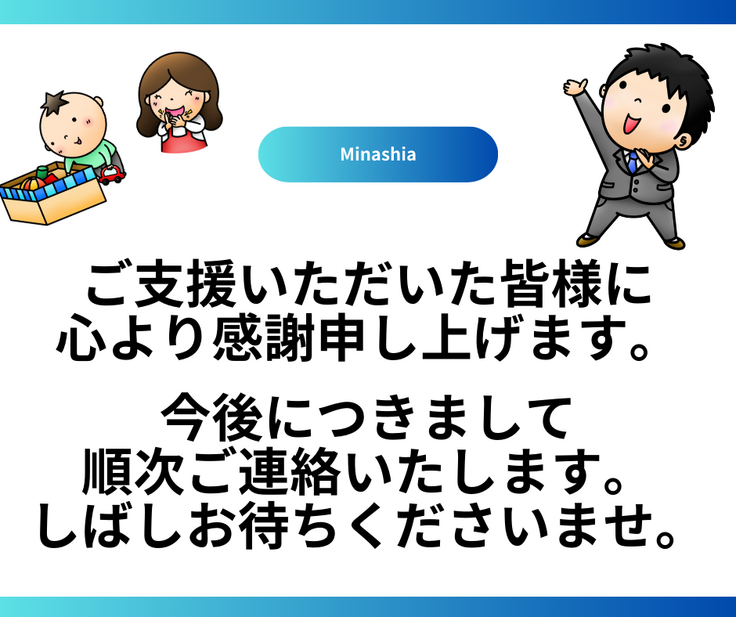 Minashia

ご支援いただいた皆様に
心より感謝申し上げます。

今後につきまして
順次ご連絡いたします。
しばしお待ちくださいませ。